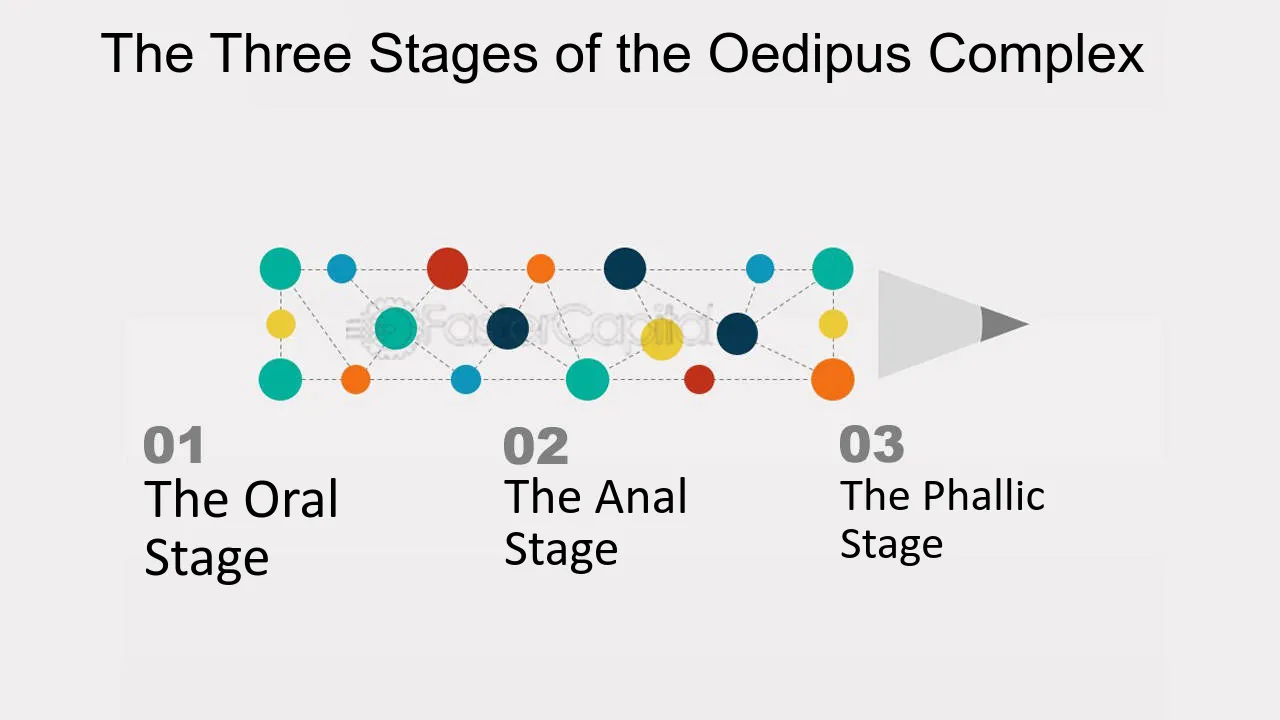 The Three Stages of the Oedipus Complex

01
The Oral Stage

02
The Anal Stage

03
The Phallic Stage

FasterCapital